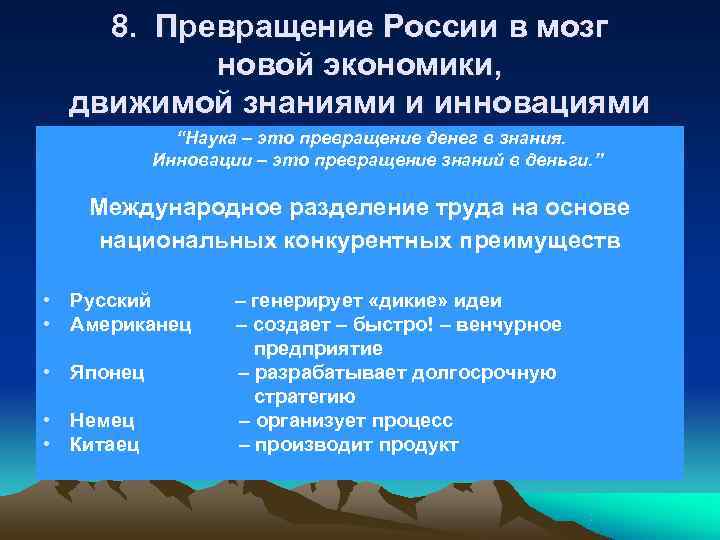 8. Превращение России в мозг новой экономики, движимой знаниями и инновациями

"Наука – это превращение денег в знания. Инновации – это превращение знаний в деньги."

Международное разделение труда на основе национальных конкурентных преимуществ

• Русский – генерирует «дикие» идеи
• Американец – создает – быстро! – венчурное предприятие
• Японец – разрабатывает долгосрочную стратегию
• Немец – организует процесс
• Китаец – производит продукт